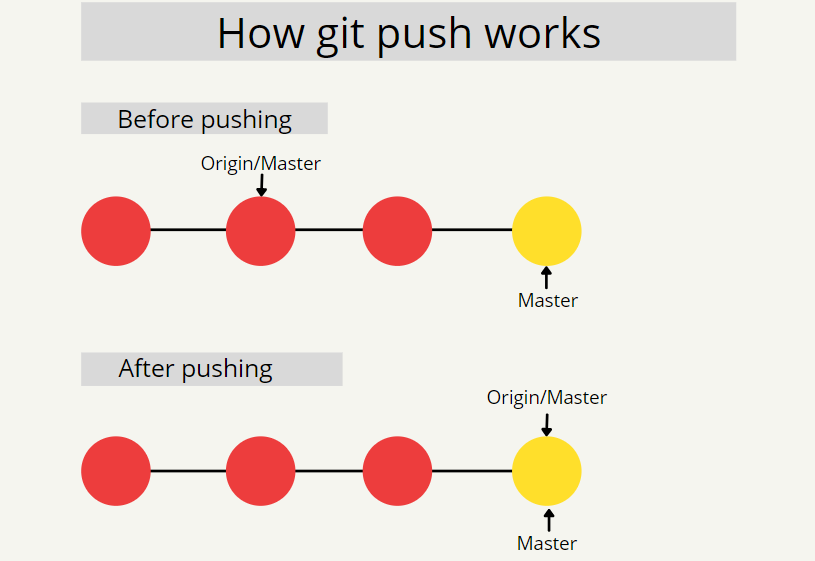 How git push works

Before pushing

Origin/Master

Master

After pushing

Origin/Master

Master